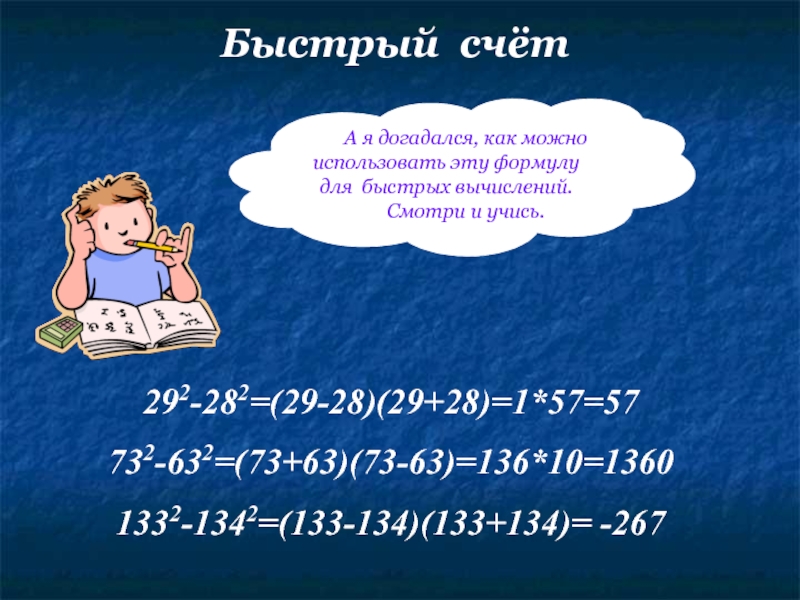 Быстрый счёт

А я догадался, как можно использовать эту формулу для быстрых вычислений. Смотри и учись.

$29^2-28^2=(29-28)(29+28)=1*57=57$

$73^2-63^2=(73+63)(73-63)=136*10=1360$

$133^2-134^2=(133-134)(133+134)= -267$